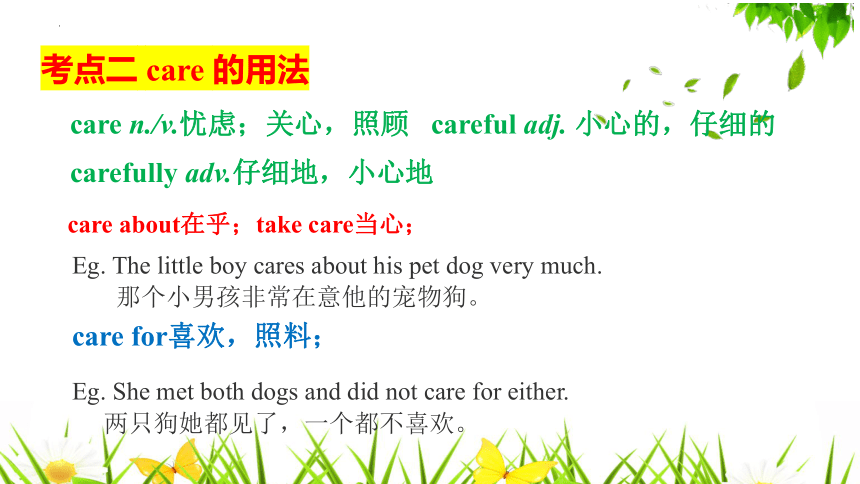 考点二 care 的用法

care n./v.忧虑；关心，照顾 careful adj. 小心的，仔细的

carefully adv.仔细地，小心地

care about在乎；take care当心；

Eg. The little boy cares about his pet dog very much.
那个小男孩非常在意他的宠物狗。

care for喜欢，照料；

Eg. She met both dogs and did not care for either.
两只狗她都见了，一个都不喜欢。